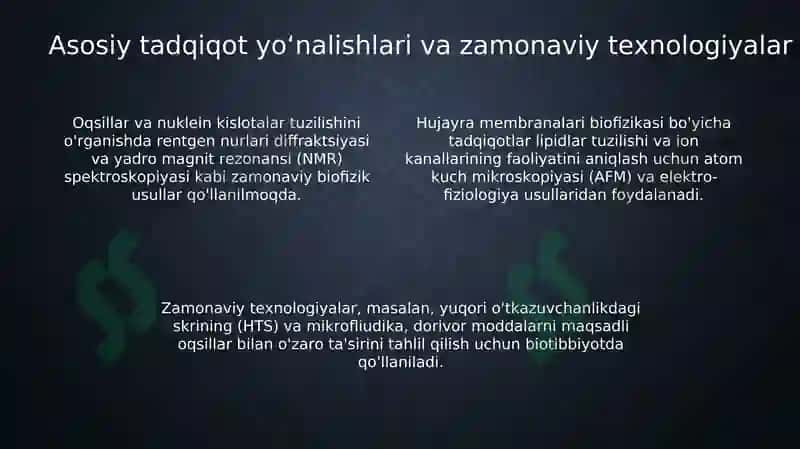 Asosiy tadqiqot yo‘nalishlari va zamonaviy texnologiyalar

Oqsillar va nuklein kislotalar tuzilishini o'rganishda rentgen nurlari diffraktsiyasi va yadro magnit rezonansi (NMR) spektroskopiyasi kabi zamonaviy biofizik usullar qo'llanilmoqda.

Hujayra membranalari biofizikasi bo'yicha tadqiqotlar lipidlar tuzilishi va ion kanallarining faoliyatini aniqlash uchun atom kuch mikroskopiyasi (AFM) va elektrofiziologiya usullaridan foydalanadi.

Zamonaviy texnologiyalar, masalan, yuqori o'tkazuvchanlikdagi skrining (HTS) va mikrofliudika, dorivor moddalarni maqsadli oqsillar bilan o'zaro ta'sirini tahlil qilish uchun biotibbiyotda qo'llaniladi.